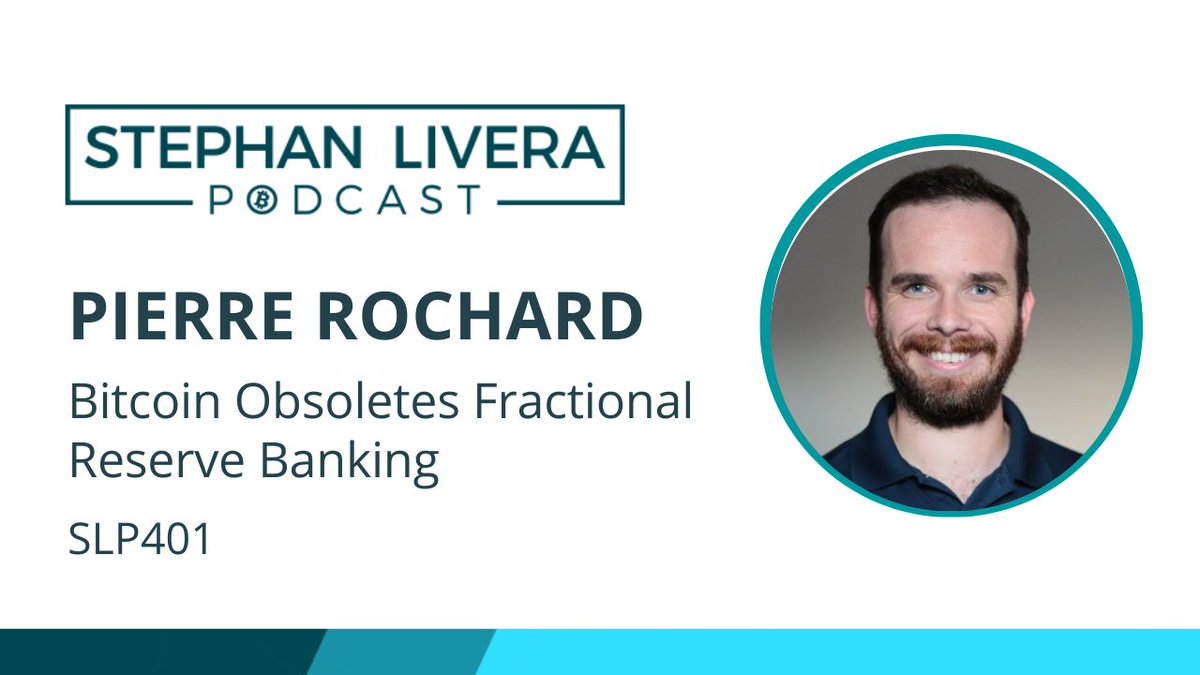 STEPHAN LIVERA
PODCAST

PIERRE ROCHARD

Bitcoin Obsoletes Fractional Reserve Banking

SLP401